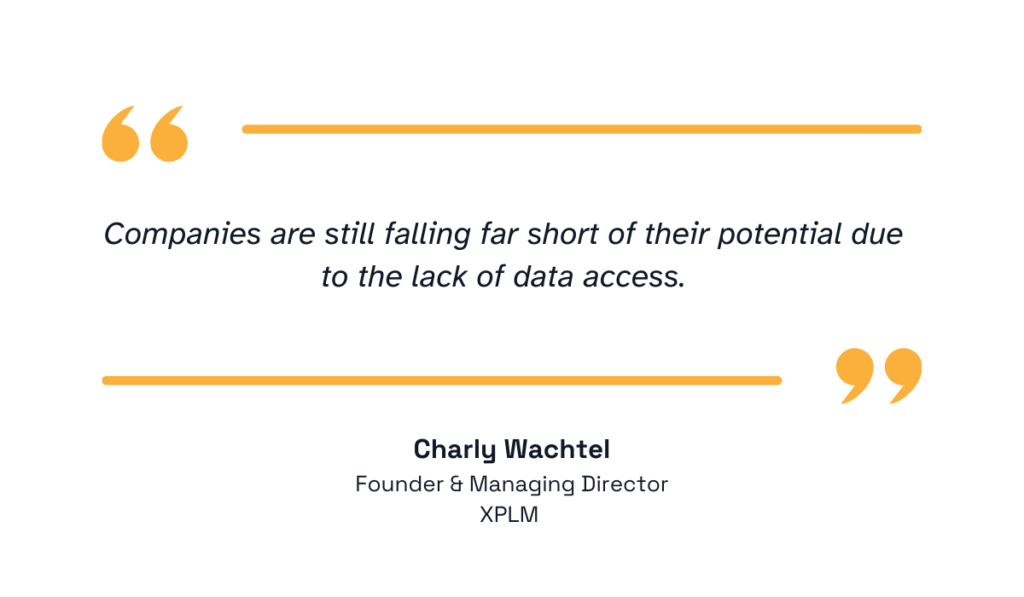 “

Companies are still falling far short of their potential due to the lack of data access.

”

Charly Wachtel
Founder & Managing Director
XPLM